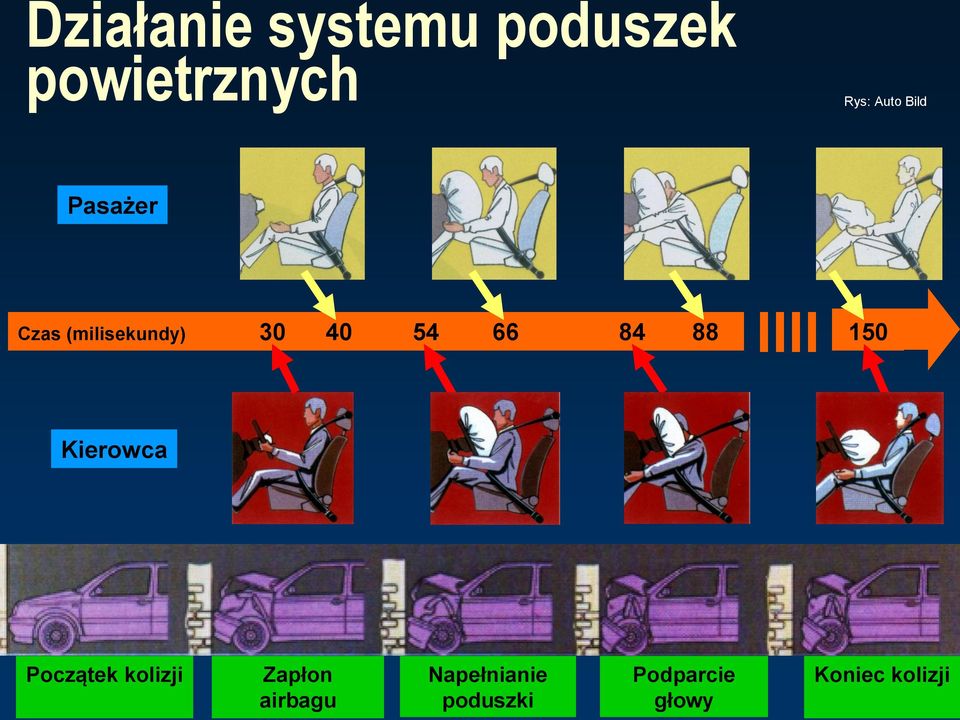 Działanie systemu poduszek powietrznych

Rys: Auto Bild

Pasażer

Czas (milisekundy) 30 40 54 66 84 88 150

Kierowca

Początek kolizji

Zapłon airbagu

Napełnianie poduszki

Podparcie głowy

Koniec kolizji